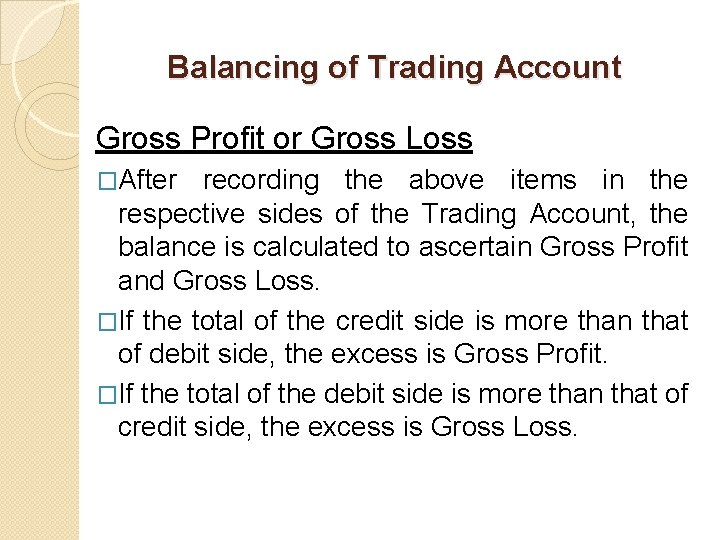 Balancing of Trading Account

Gross Profit or Gross Loss

□After recording the above items in the respective sides of the Trading Account, the balance is calculated to ascertain Gross Profit and Gross Loss.

□If the total of the credit side is more than that of debit side, the excess is Gross Profit.

□If the total of the debit side is more than that of credit side, the excess is Gross Loss.